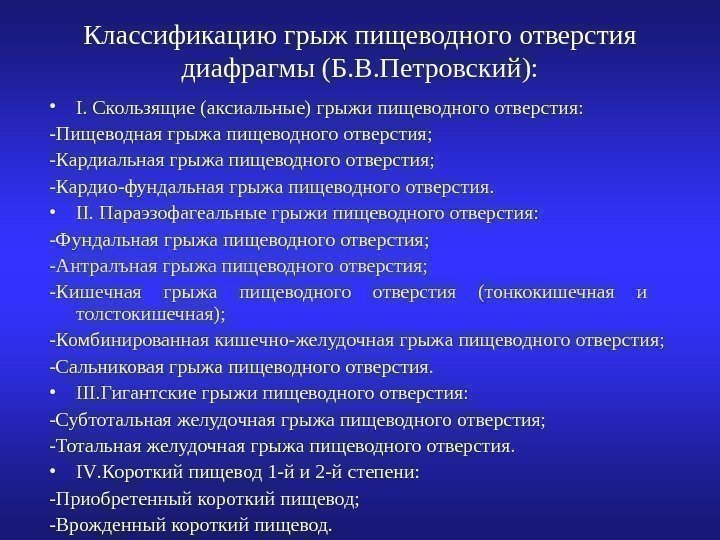 Классификацию грыж пищеводного отверстия диафрагмы (Б.В.Петровский):

• I. Скользящие (аксиальные) грыжи пищеводного отверстия:
-Пищеводная грыжа пищеводного отверстия;
-Кардиальная грыжа пищеводного отверстия;
-Кардио-фундальная грыжа пищеводного отверстия.
• II. Параэзофагеальные грыжи пищеводного отверстия:
-Фундальная грыжа пищеводного отверстия;
-Антралъная грыжа пищеводного отверстия;
-Кишечная грыжа пищеводного отверстия (тонкокишечная и толстокишечная);
-Комбинированная кишечно-желудочная грыжа пищеводного отверстия;
-Сальниковая грыжа пищеводного отверстия.
• III.Гигантские грыжи пищеводного отверстия:
-Субтотальная желудочная грыжа пищеводного отверстия;
-Тотальная желудочная грыжа пищеводного отверстия.
• IV.Короткий пищевод 1-й и 2-й степени:
-Приобретенный короткий пищевод;
-Врожденный короткий пищевод.